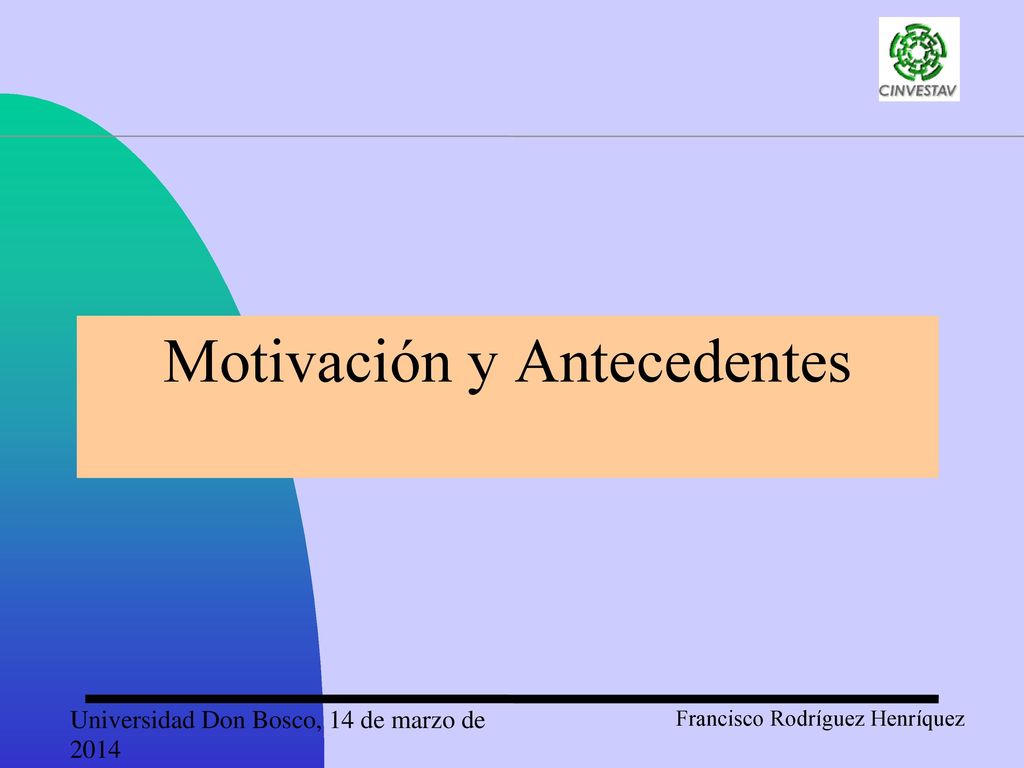 CINVESTAV

Motivación y Antecedentes

Universidad Don Bosco, 14 de marzo de 2014

Francisco Rodríguez Henríquez